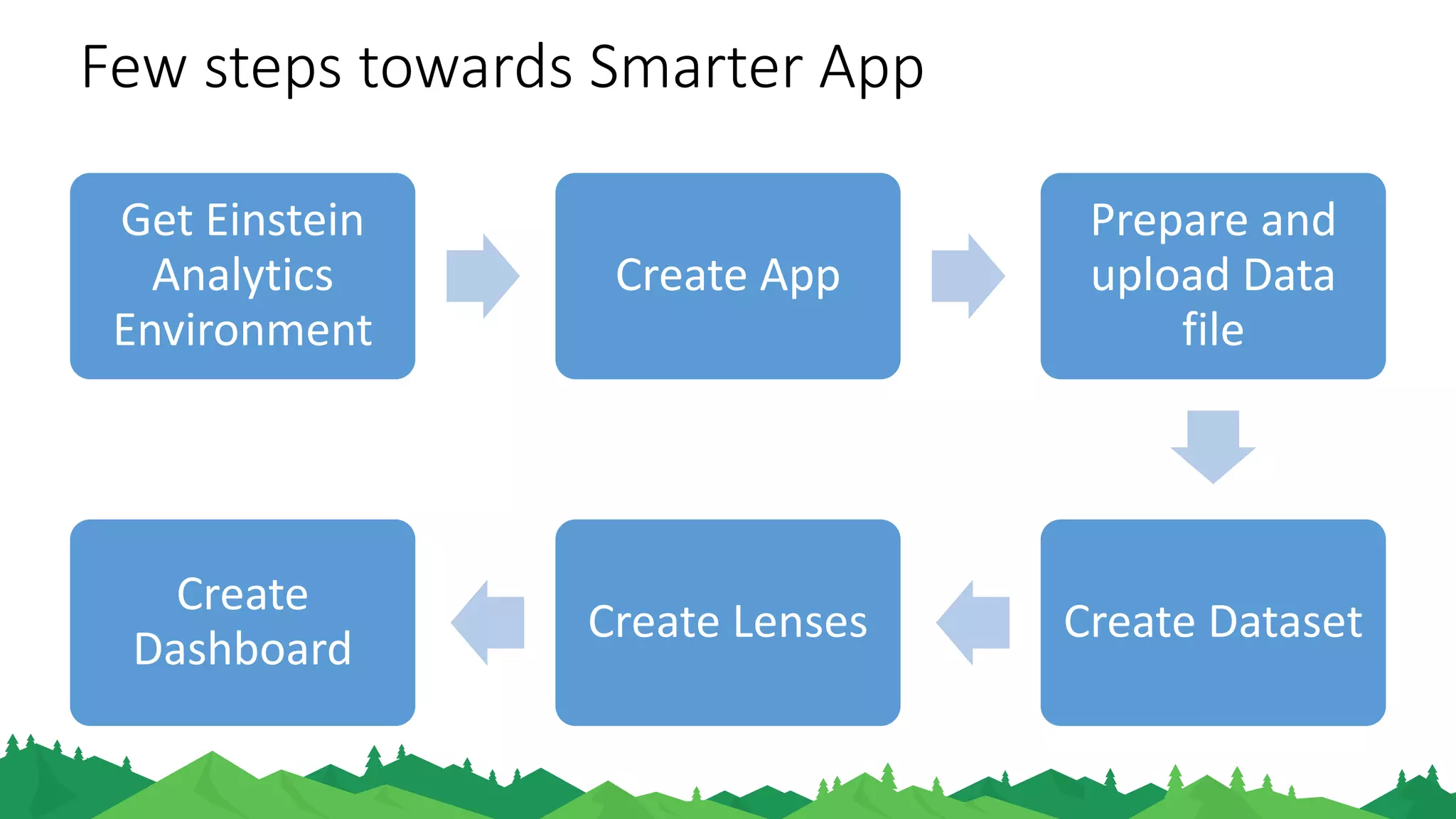 Few steps towards Smarter App

Get Einstein Analytics Environment

Create App

Prepare and upload Data file

Create Dataset

Create Lenses

Create Dashboard